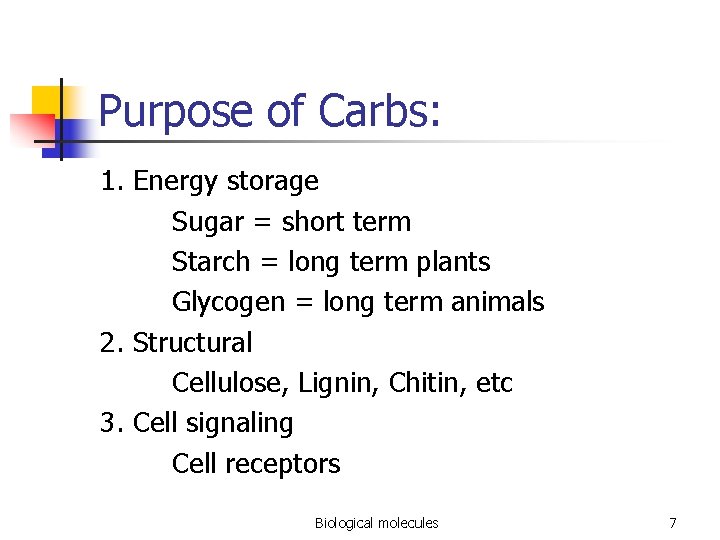 Purpose of Carbs:

1. Energy storage
Sugar = short term
Starch = long term plants
Glycogen = long term animals
2. Structural
Cellulose, Lignin, Chitin, etc
3. Cell signaling
Cell receptors

Biological molecules

7